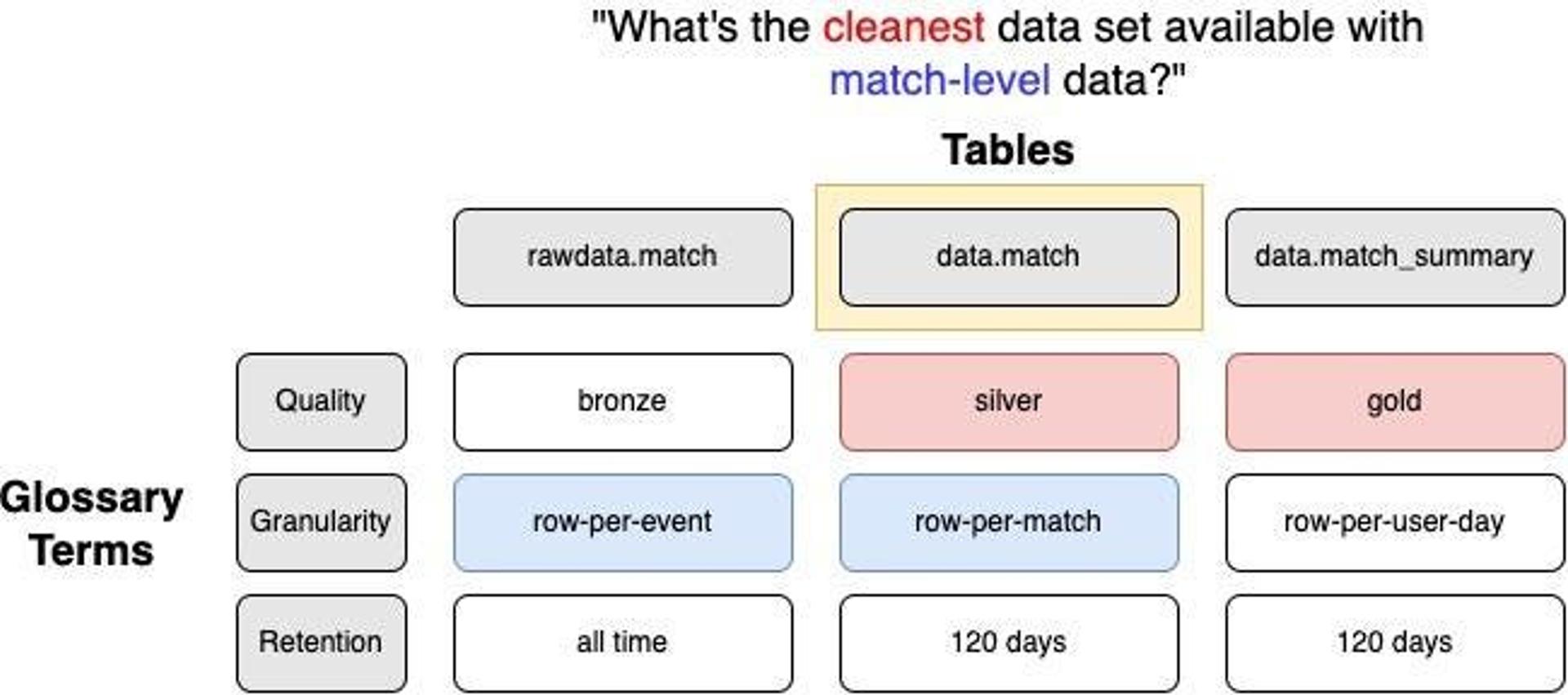 "What's the cleanest data set available with match-level data?"

Tables

Glossary Terms

| | rawdata.match | data.match | data.match_summary |
|---|---|---|---|
| Quality | bronze | silver | gold |
| Granularity | row-per-event | row-per-match | row-per-user-day |
| Retention | all time | 120 days | 120 days |